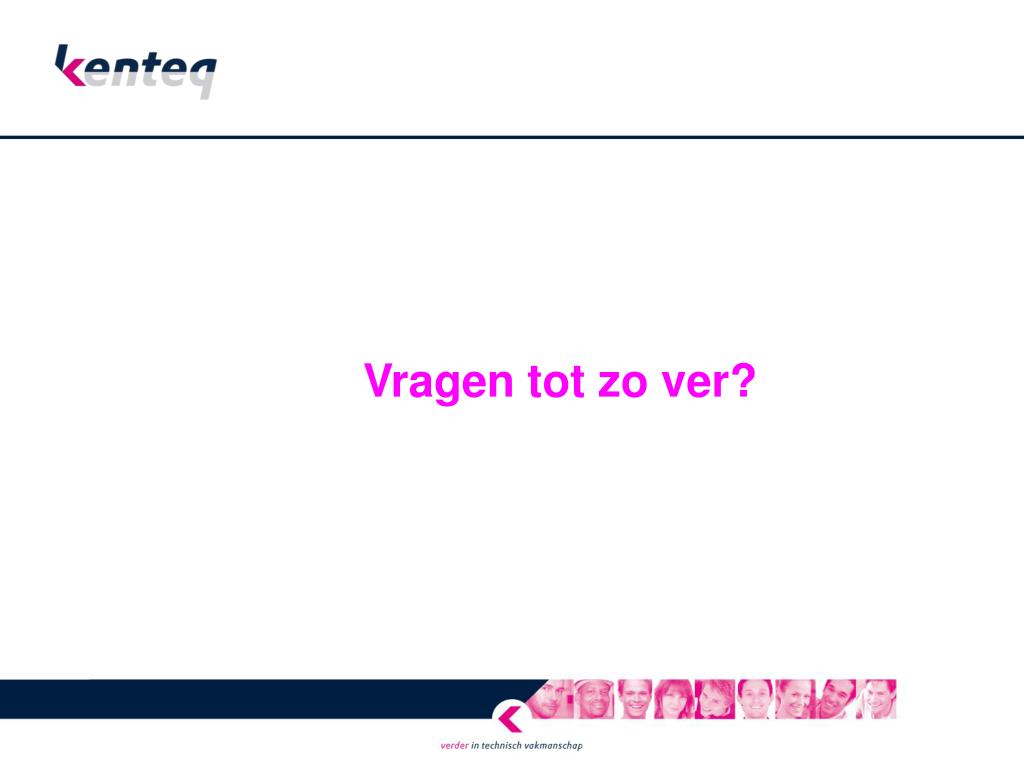 kenteq

Vragen tot zo ver?

verder in technisch vakmanschap